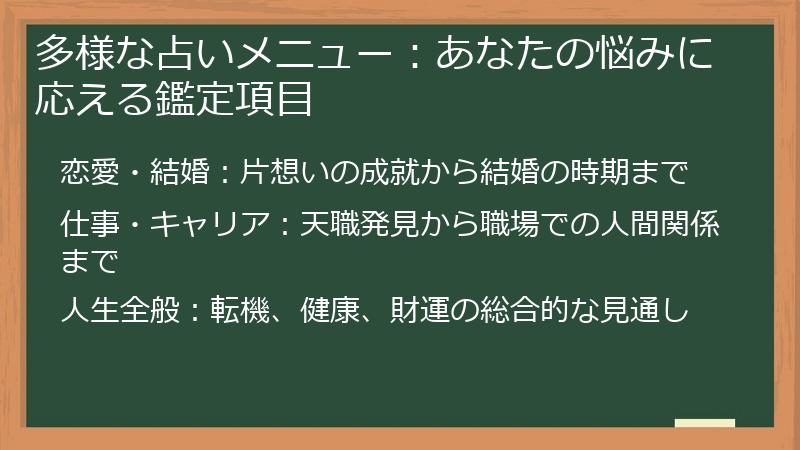 多様な占いメニュー：あなたの悩みに応える鑑定項目

恋愛・結婚：片想いの成就から結婚の時期まで

仕事・キャリア：天職発見から職場での人間関係まで

人生全般：転機、健康、財運の総合的な見通し